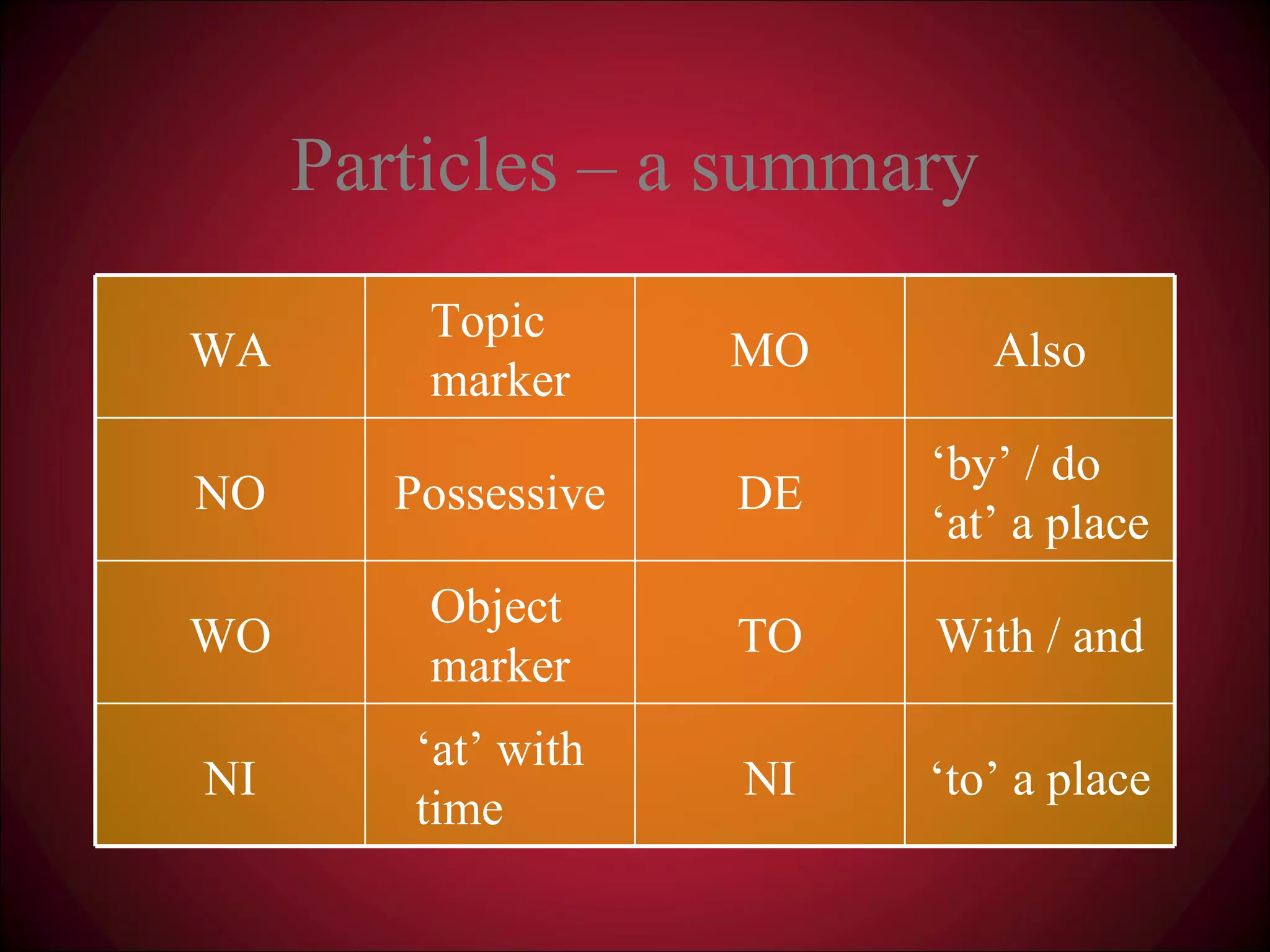 Particles – a summary

| WA | Topic marker | MO | Also |
|---|---|---|---|
| NO | Possessive | DE | ‘by’ / do ‘at’ a place |
| WO | Object marker | TO | With / and |
| NI | ‘at’ with time | NI | ‘to’ a place |